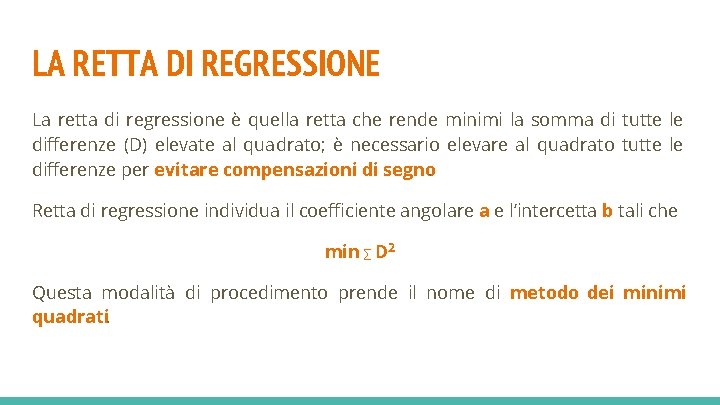 LA RETTA DI REGRESSIONE

La retta di regressione è quella retta che rende minimi la somma di tutte le differenze (D) elevate al quadrato; è necessario elevare al quadrato tutte le differenze per evitare compensazioni di segno

Retta di regressione individua il coefficiente angolare a e l'intercetta b tali che

min $\sum D^2$

Questa modalità di procedimento prende il nome di metodo dei minimi quadrati